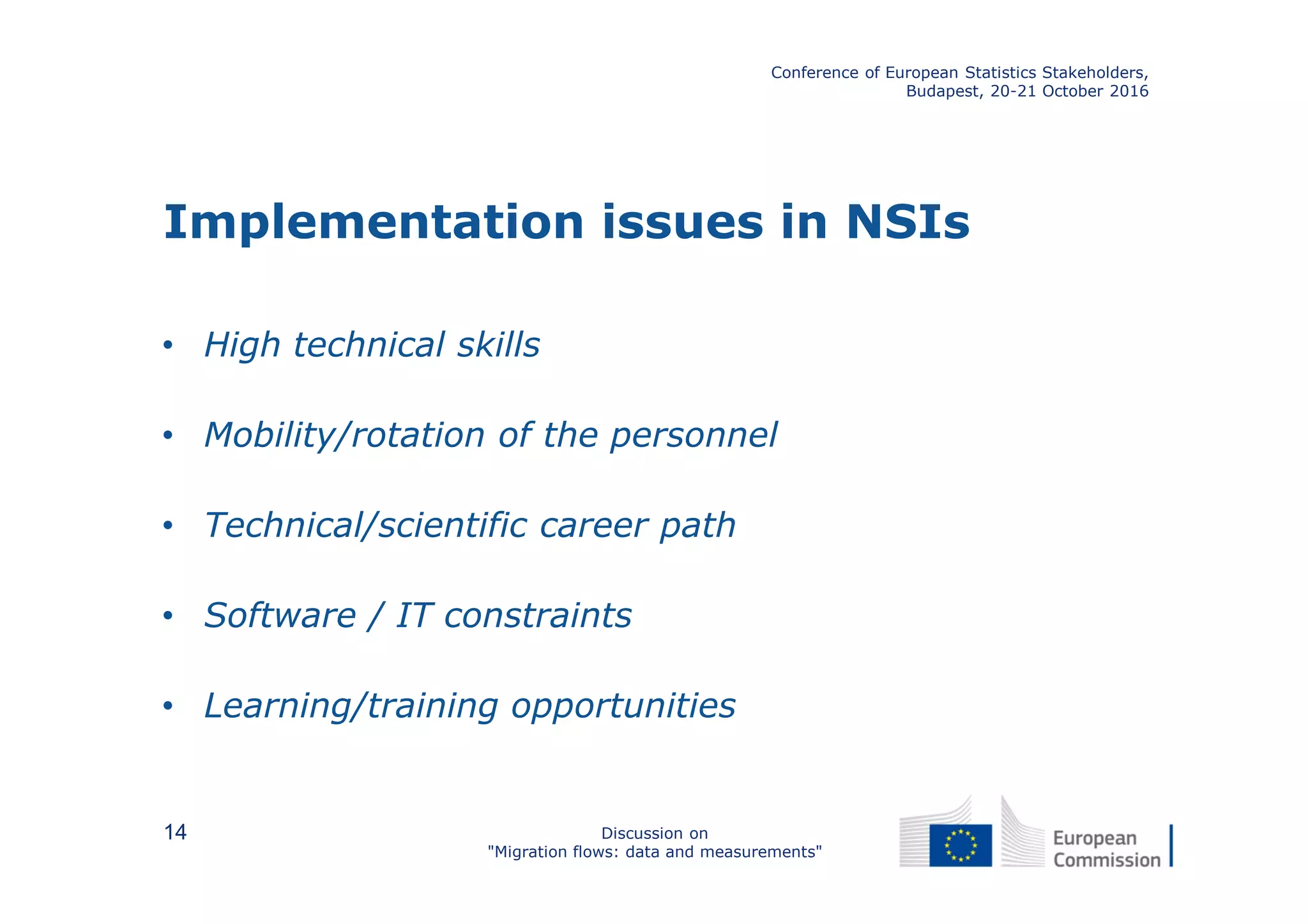 Conference of European Statistics Stakeholders,
Budapest, 20-21 October 2016

Implementation issues in NSIs

• High technical skills

• Mobility/rotation of the personnel

• Technical/scientific career path

• Software / IT constraints

• Learning/training opportunities

14

Discussion on
"Migration flows: data and measurements"

European
Commission